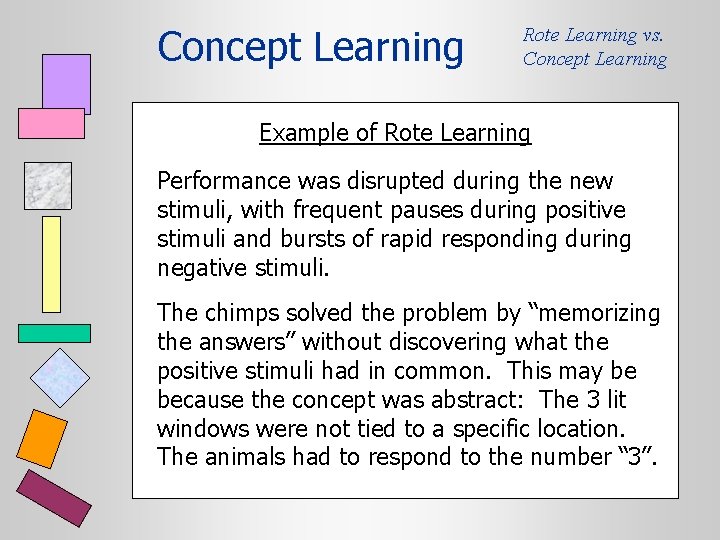 Concept Learning

Rote Learning vs. Concept Learning

Example of Rote Learning

Performance was disrupted during the new stimuli, with frequent pauses during positive stimuli and bursts of rapid responding during negative stimuli.

The chimps solved the problem by “memorizing the answers” without discovering what the positive stimuli had in common. This may be because the concept was abstract: The 3 lit windows were not tied to a specific location. The animals had to respond to the number “3”.